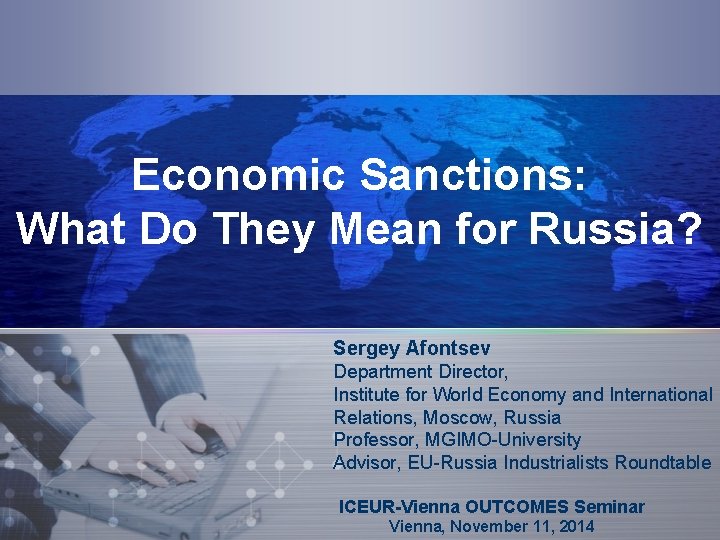 Economic Sanctions:
What Do They Mean for Russia?

Sergey Afontsev
Department Director,
Institute for World Economy and International Relations, Moscow, Russia
Professor, MGIMO-University
Advisor, EU-Russia Industrialists Roundtable

ICEUR-Vienna OUTCOMES Seminar
Vienna, November 11, 2014